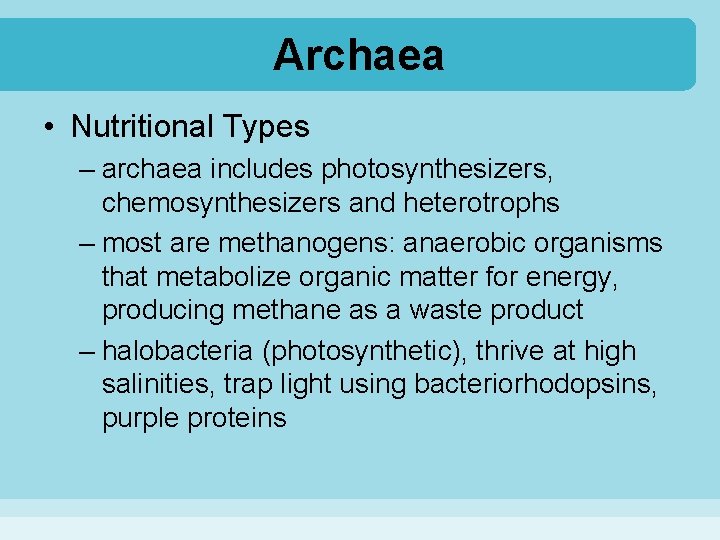 Archaea

• Nutritional Types
– archaea includes photosynthesizers, chemosynthesizers and heterotrophs
– most are methanogens: anaerobic organisms that metabolize organic matter for energy, producing methane as a waste product
– halobacteria (photosynthetic), thrive at high salinities, trap light using bacteriorhodopsins, purple proteins